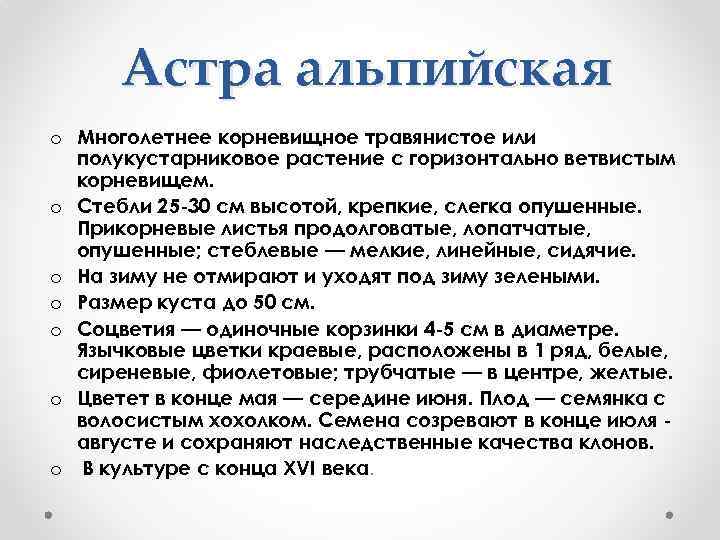 Астра альпийская

o Многолетнее корневищное травянистое или полукустарниковое растение с горизонтально ветвистым корневищем.
o Стебли 25-30 см высотой, крепкие, слегка опушенные. Прикорневые листья продолговатые, лопатчатые, опушенные; стеблевые — мелкие, линейные, сидячие.
o На зиму не отмирают и уходят под зиму зелеными.
o Размер куста до 50 см.
o Соцветия — одиночные корзинки 4-5 см в диаметре. Язычковые цветки краевые, расположены в 1 ряд, белые, сиреневые, фиолетовые; трубчатые — в центре, желтые.
o Цветет в конце мая — середине июня. Плод — семянка с волосистым хохолком. Семена созревают в конце июля - августе и сохраняют наследственные качества клонов.
o В культуре с конца XVI века.